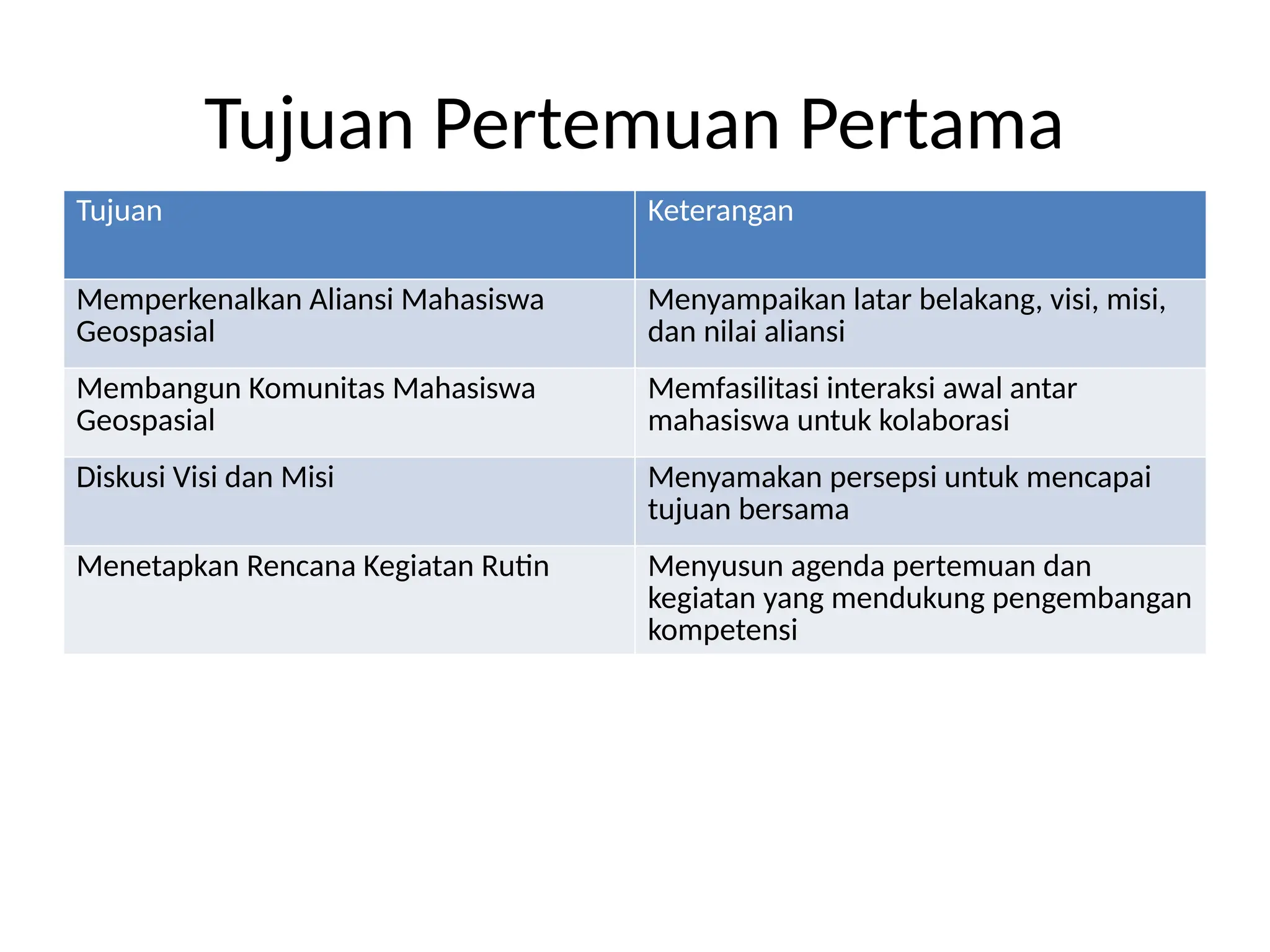 Tujuan Pertemuan Pertama

| Tujuan | Keterangan |
|---|---|
| Memperkenalkan Aliansi Mahasiswa Geospasial | Menyampaikan latar belakang, visi, misi, dan nilai aliansi |
| Membangun Komunitas Mahasiswa Geospasial | Memfasilitasi interaksi awal antar mahasiswa untuk kolaborasi |
| Diskusi Visi dan Misi | Menyamakan persepsi untuk mencapai tujuan bersama |
| Menetapkan Rencana Kegiatan Rutin | Menyusun agenda pertemuan dan kegiatan yang mendukung pengembangan kompetensi |